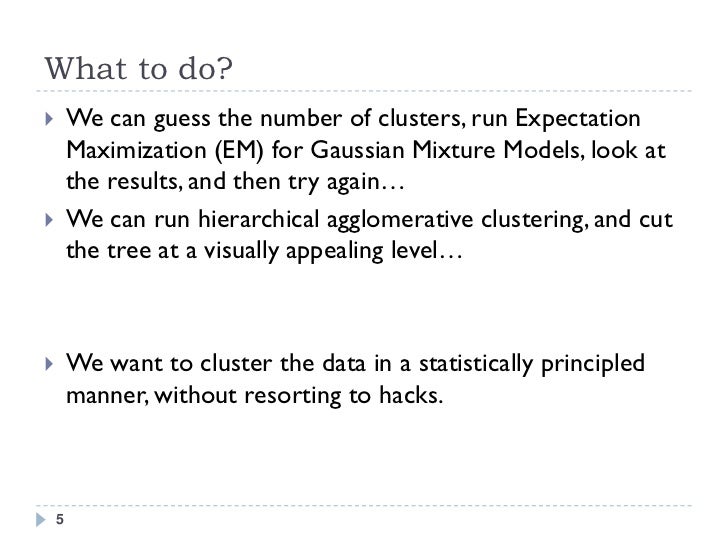 What to do?

We can guess the number of clusters, run Expectation Maximization (EM) for Gaussian Mixture Models, look at the results, and then try again…

We can run hierarchical agglomerative clustering, and cut the tree at a visually appealing level…

We want to cluster the data in a statistically principled manner, without resorting to hacks.

5